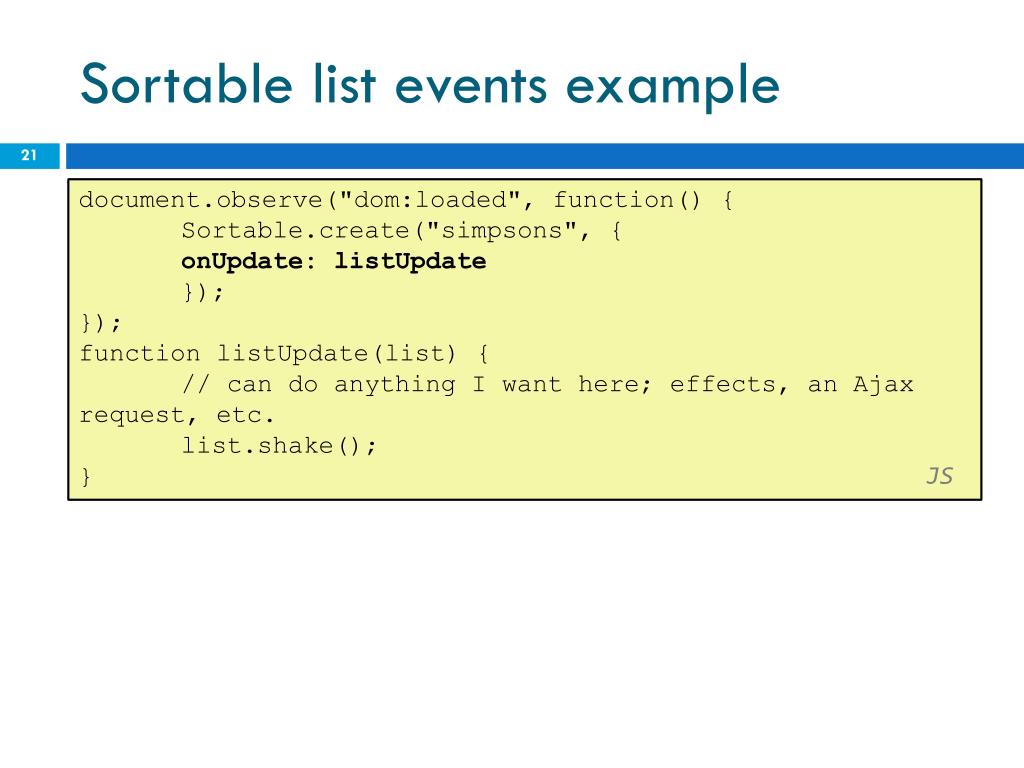 Sortable list events example

21

document.observe("dom:loaded", function() {
	Sortable.create("simpsons", {
	onUpdate: listUpdate
	});
});
function listUpdate(list) {
	// can do anything I want here; effects, an Ajax request, etc.
	list.shake();
}

JS